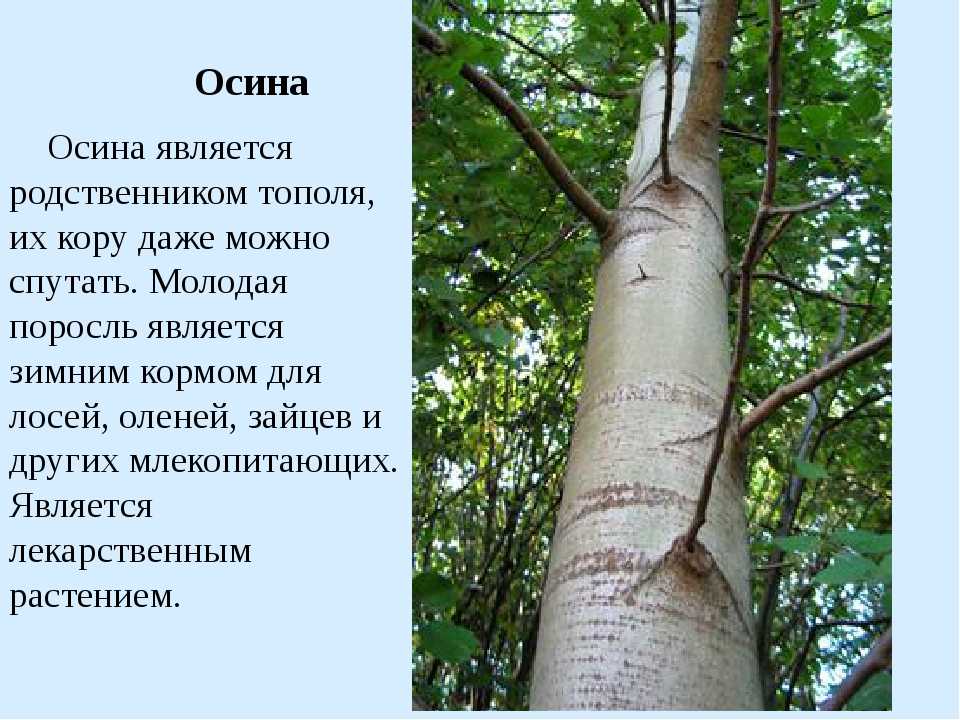 Осина

Осина является родственником тополя, их кору даже можно спутать. Молодая поросль является зимним кормом для лосей, оленей, зайцев и других млекопитающих. Является лекарственным растением.